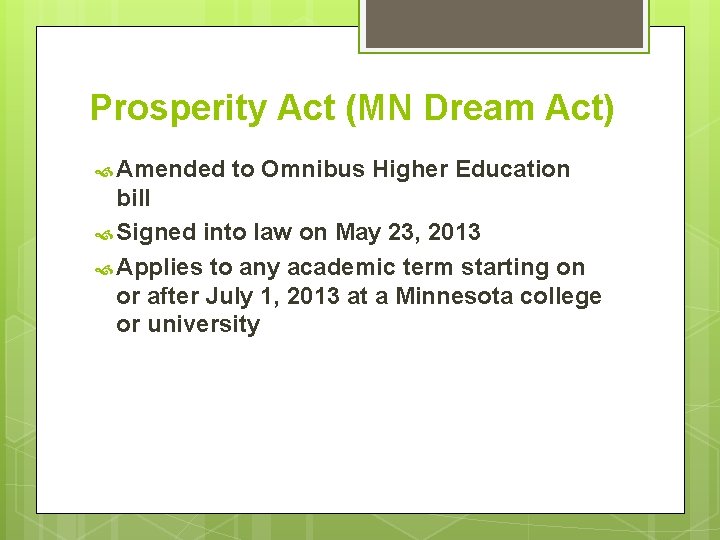 Prosperity Act (MN Dream Act)

Amended to Omnibus Higher Education bill

Signed into law on May 23, 2013

Applies to any academic term starting on or after July 1, 2013 at a Minnesota college or university